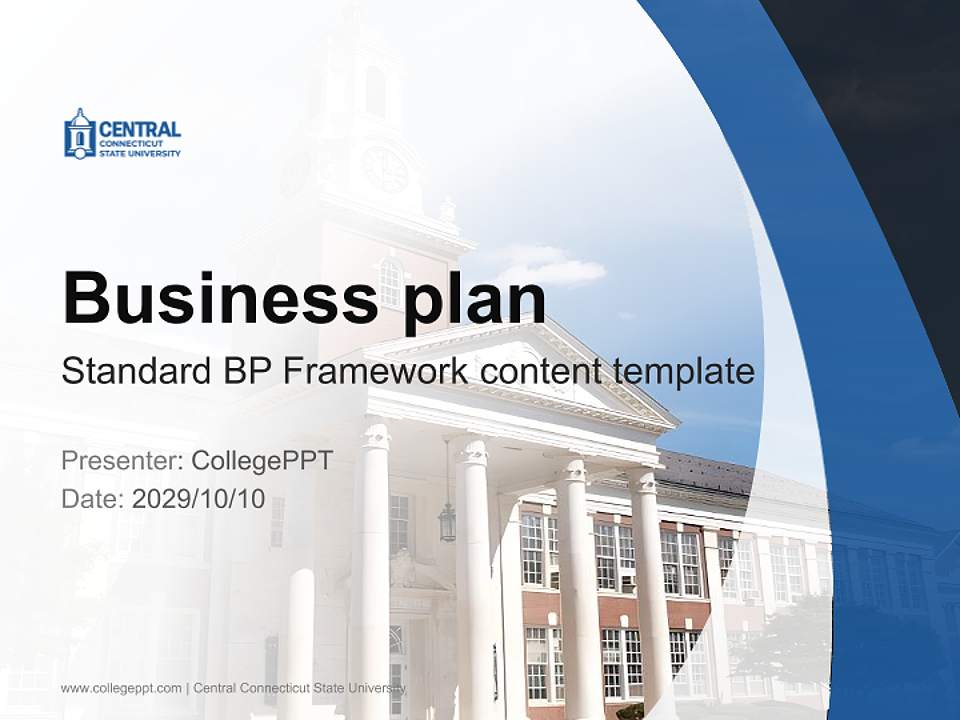 CENTRAL
CONNECTICUT
STATE UNIVERSITY

Business plan
Standard BP Framework content template

Presenter: CollegePPT
Date: 2029/10/10

www.collegeppt.com | Central Connecticut State University